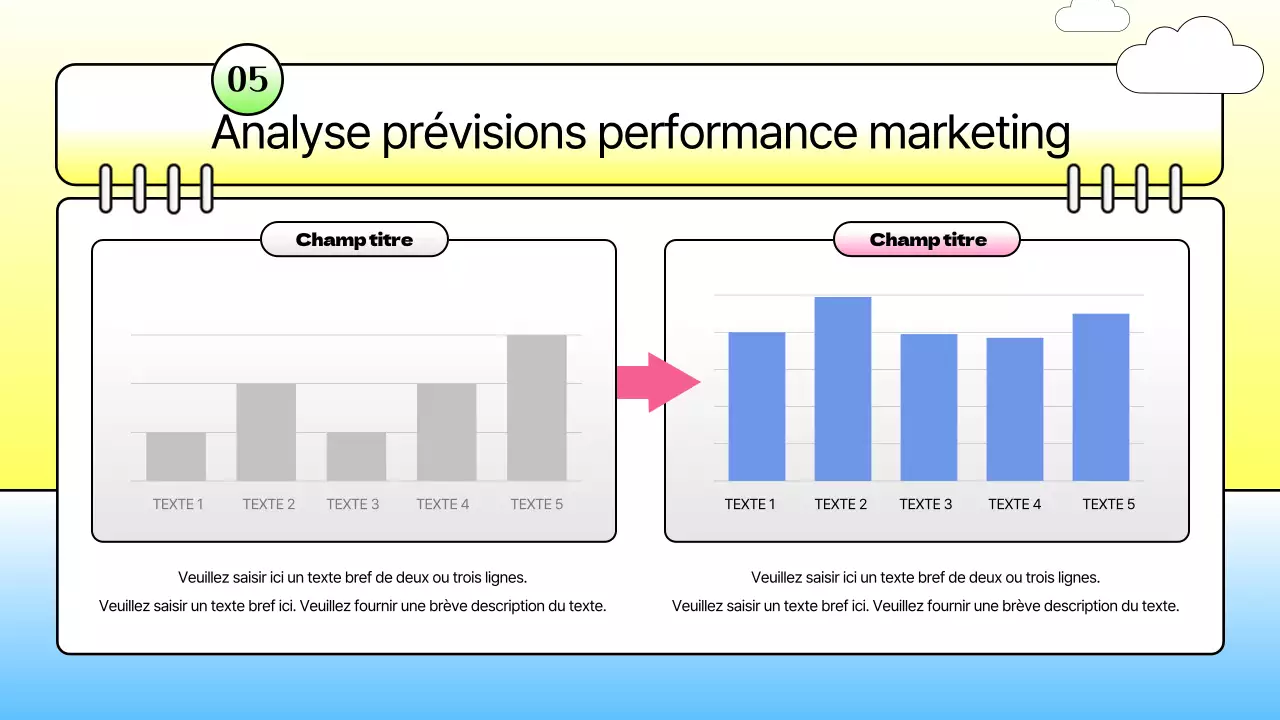 05

Analyse prévisions performance marketing

Champ titre

TEXTE 1 TEXTE 2 TEXTE 3 TEXTE 4 TEXTE 5

Veuillez saisir ici un texte bref de deux ou trois lignes.
Veuillez saisir un texte bref ici. Veuillez fournir une brève description du texte.

Champ titre

TEXTE 1 TEXTE 2 TEXTE 3 TEXTE 4 TEXTE 5

Veuillez saisir ici un texte bref de deux ou trois lignes.
Veuillez saisir un texte bref ici. Veuillez fournir une brève description du texte.